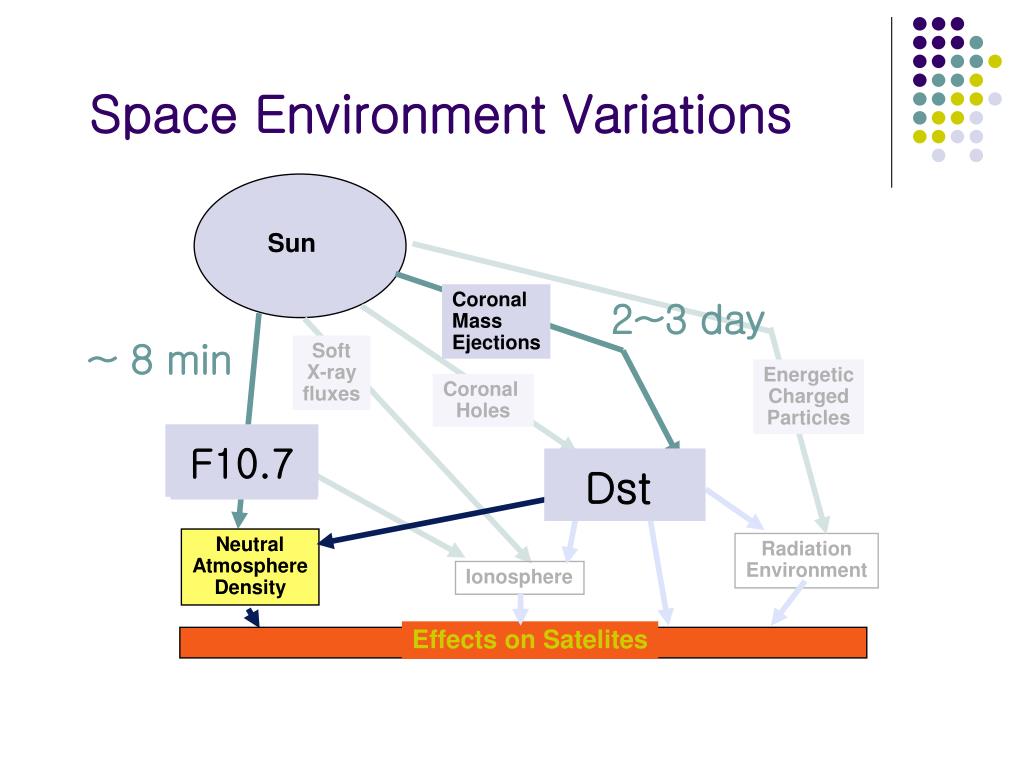 Space Environment Variations

Sun

Coronal Mass Ejections

2~3 day

~ 8 min

Soft X-ray fluxes

Coronal Holes

Energetic Charged Particles

F10.7

Dst

Neutral Atmosphere Density

Ionosphere

Radiation Environment

Effects on Satelites